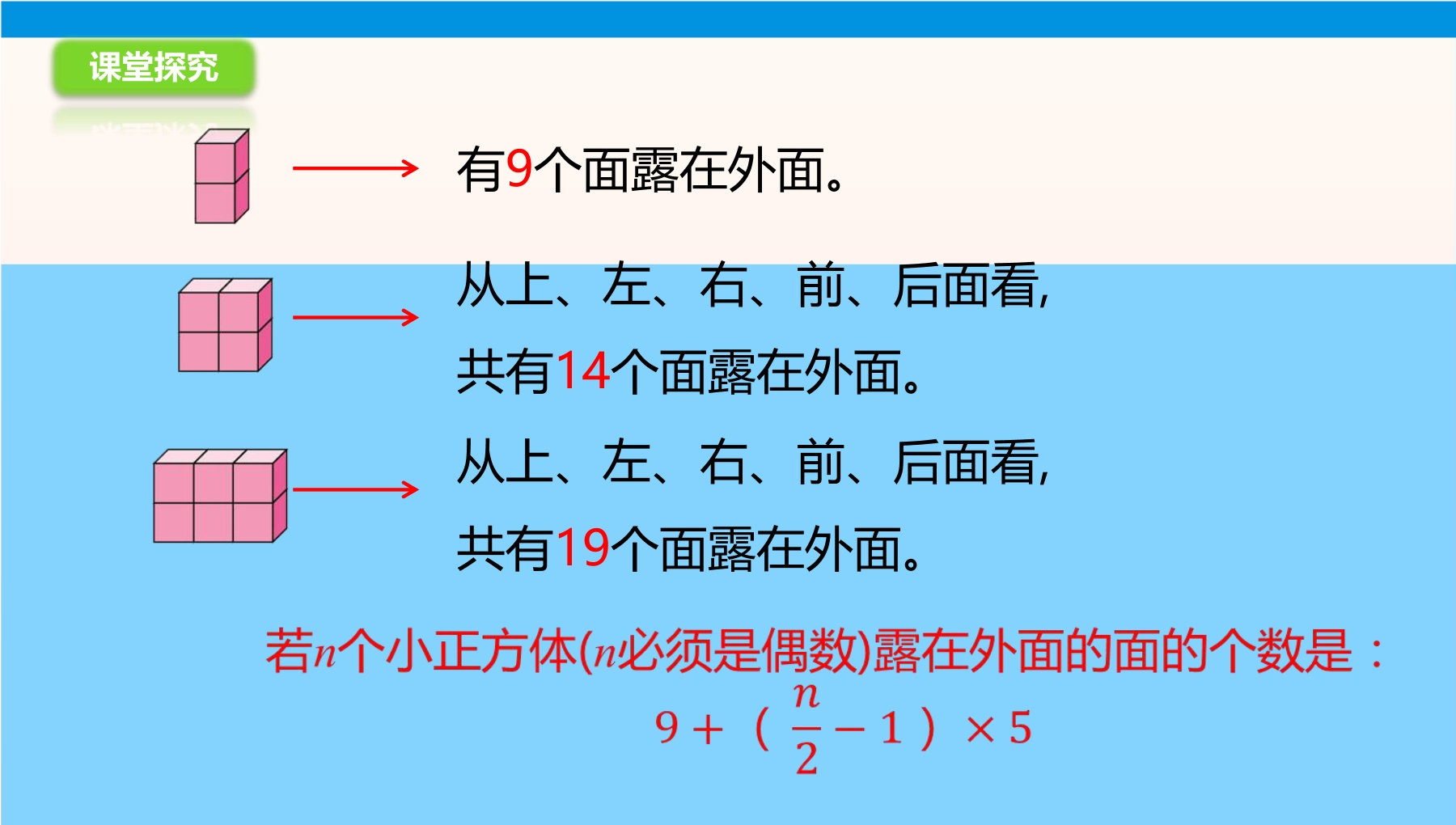 课堂探究

有9个面露在外面。

从上、左、右、前、后面看，共有14个面露在外面。

从上、左、右、前、后面看，共有19个面露在外面。

若$n$个小正方体($n$必须是偶数)露在外面的面的个数是：

$9+（\frac{n}{2}-1）\times 5$